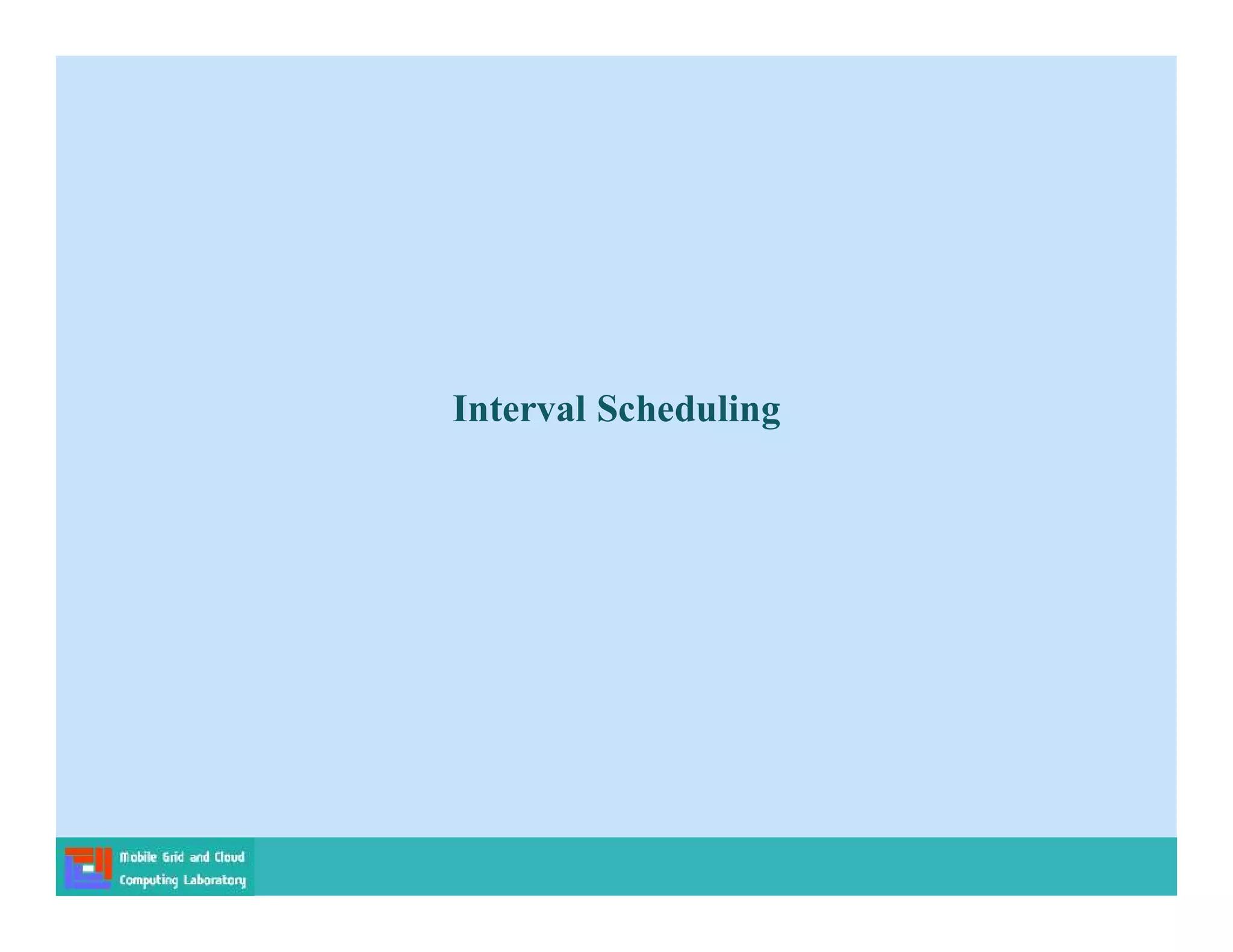 Interval Scheduling

Mobile Grid and Cloud Computing Laboratory